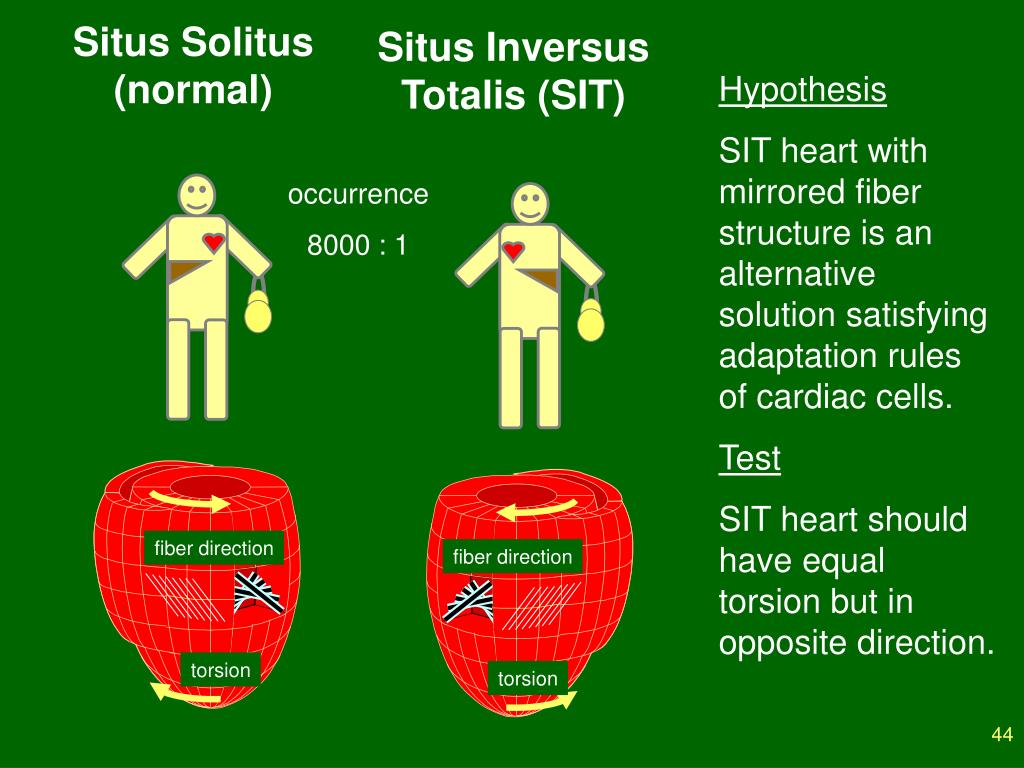 Situs Solitus (normal)

Situs Inversus Totalis (SIT)

occurrence

8000 : 1

fiber direction

torsion

fiber direction

torsion

Hypothesis

SIT heart with mirrored fiber structure is an alternative solution satisfying adaptation rules of cardiac cells.

Test

SIT heart should have equal torsion but in opposite direction.

44